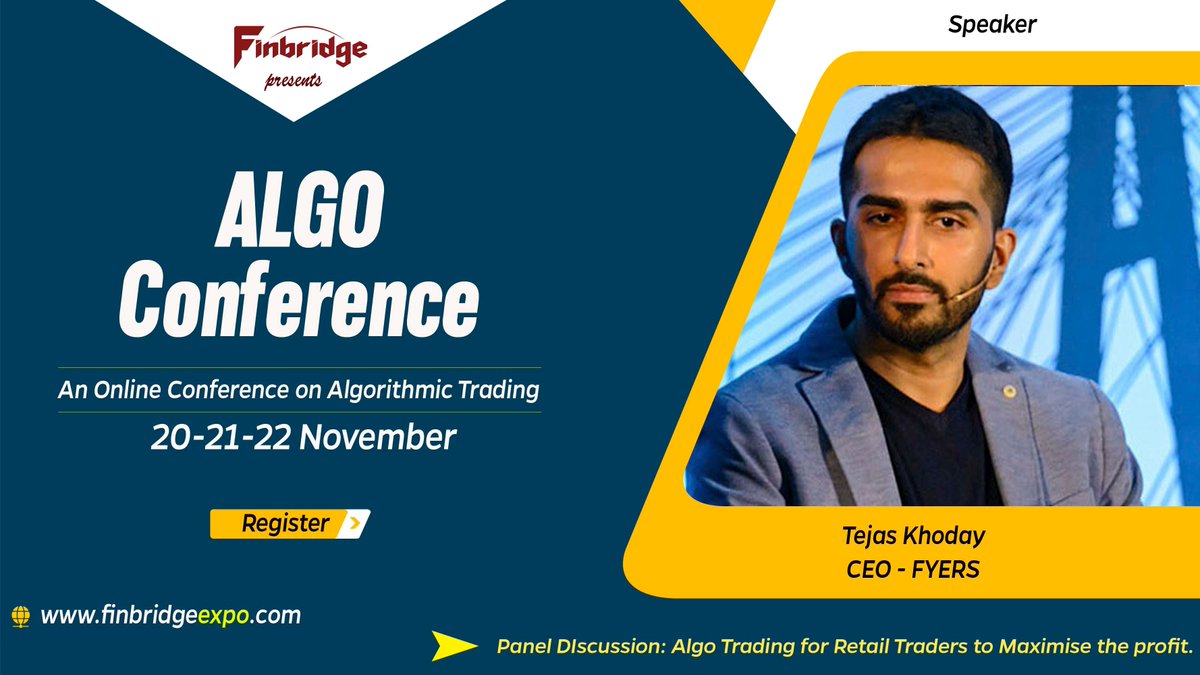 Finbridge
presents

ALGO
Conference

An Online Conference on Algorithmic Trading

20-21-22 November

Register

www.finbridgeexpo.com

Speaker

Tejas Khoday
CEO - FYERS

Panel DIscussion: Algo Trading for Retail Traders to Maximise the profit.